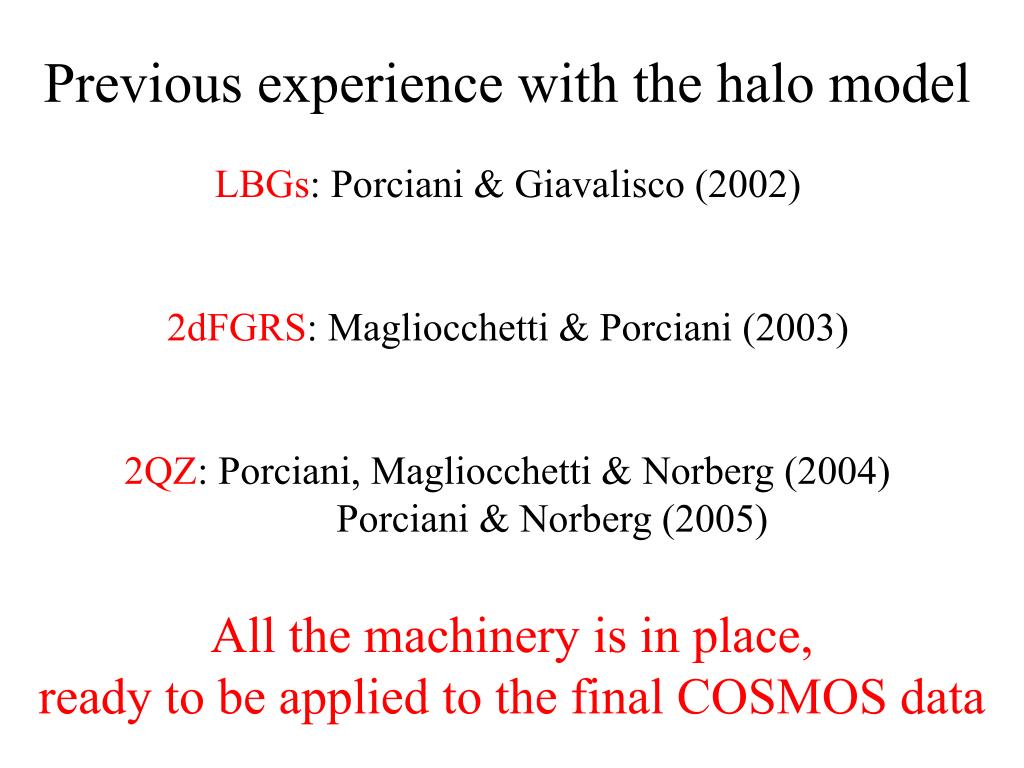 Previous experience with the halo model

LBGs: Porciani & Giavalisco (2002)

2dFGRS: Magliocchetti & Porciani (2003)

2QZ: Porciani, Magliocchetti & Norberg (2004)
Porciani & Norberg (2005)

All the machinery is in place,
ready to be applied to the final COSMOS data